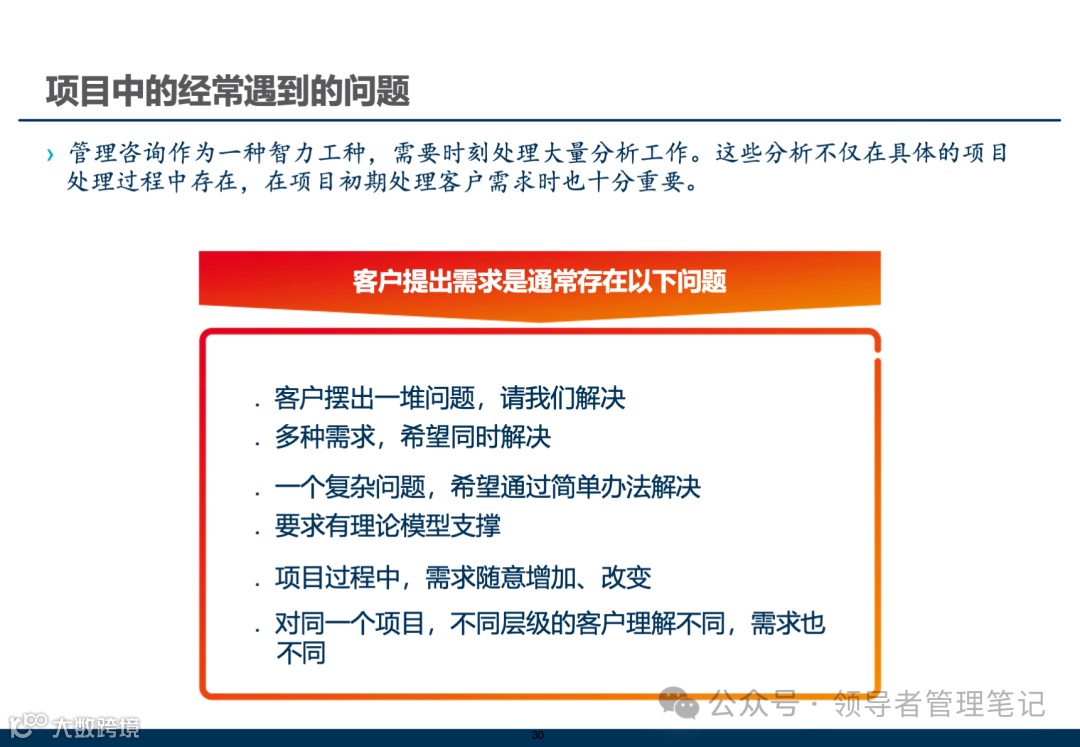 项目中的经常遇到的问题

› 管理咨询作为一种智力工种，需要时刻处理大量分析工作。这些分析不仅在具体的项目处理过程中存在，在项目初期处理客户需求时也十分重要。

客户提出需求是通常存在以下问题

. 客户摆出一堆问题，请我们解决
. 多种需求，希望同时解决
. 一个复杂问题，希望通过简单办法解决
. 要求有理论模型支撑
. 项目过程中，需求随意增加、改变
. 对同一个项目，不同层级的客户理解不同，需求也不同

公众号 · 领导者管理笔记

大数跨境

30